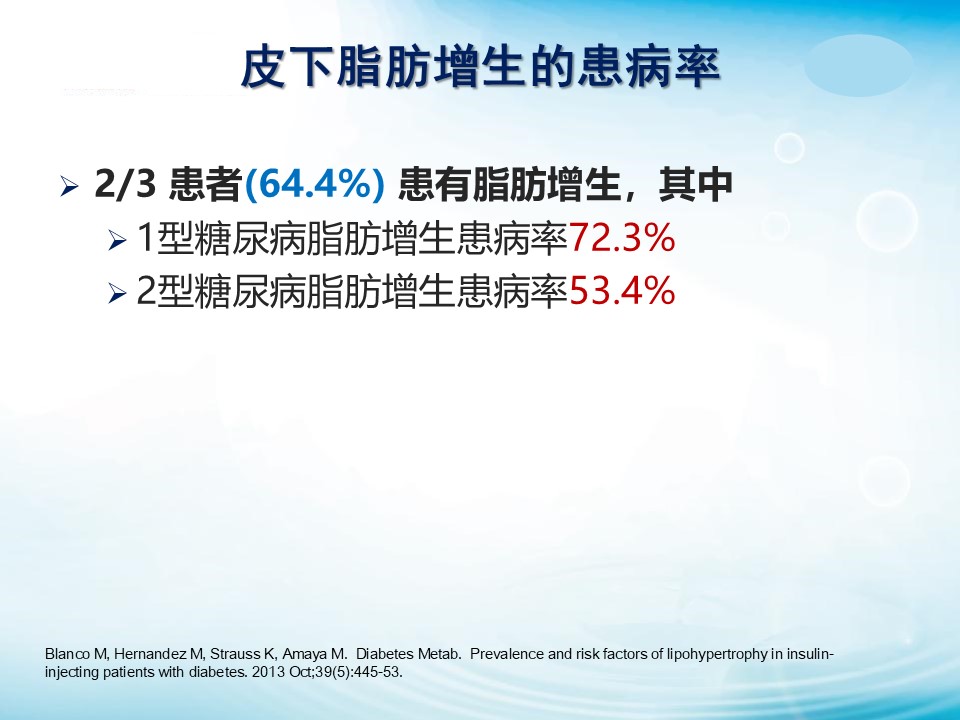 皮下脂肪增生的患病率

➢ 2/3 患者(64.4%) 患有脂肪增生，其中
➢ 1型糖尿病脂肪增生患病率72.3%
➢ 2型糖尿病脂肪增生患病率53.4%

Blanco M, Hernandez M, Strauss K, Amaya M. Diabetes Metab. Prevalence and risk factors of lipohypertrophy in insulin-injecting patients with diabetes. 2013 Oct;39(5):445-53.